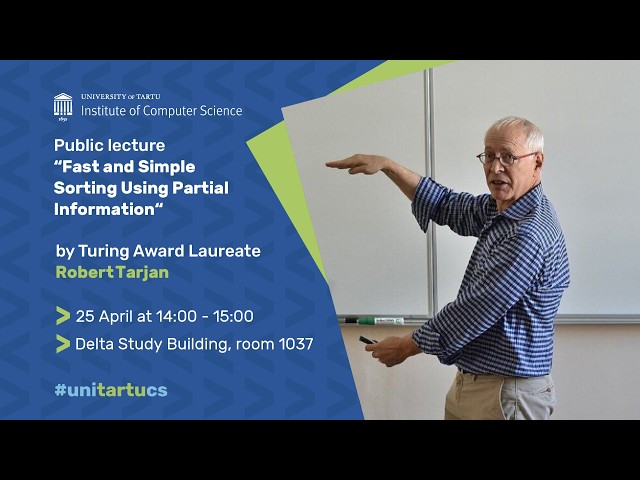 1632

UNIVERSITY OF TARTU
Institute of Computer Science

Public lecture
“Fast and Simple Sorting Using Partial Information“

by Turing Award Laureate
Robert Tarjan

25 April at 14:00 - 15:00
Delta Study Building, room 1037

#unitartucs